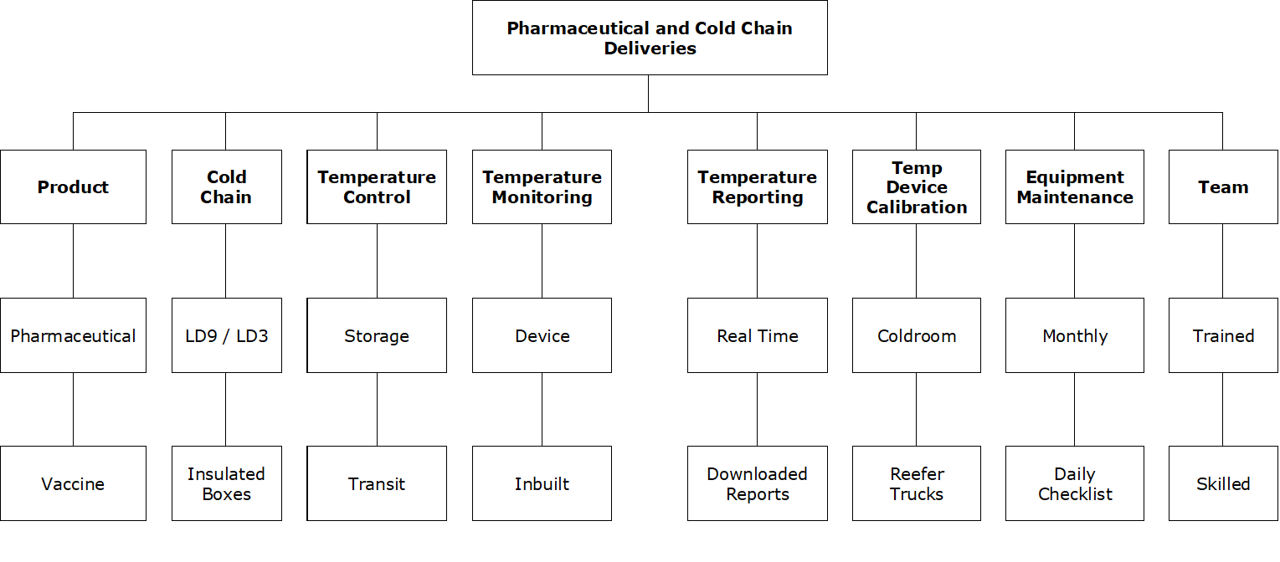 Pharmaceutical and Cold Chain Deliveries

Product

Pharmaceutical

Vaccine

Cold Chain

LD9 / LD3

Insulated Boxes

Temperature Control

Storage

Transit

Temperature Monitoring

Device

Inbuilt

Temperature Reporting

Real Time

Downloaded Reports

Temp Device Calibration

Coldroom

Reefer Trucks

Equipment Maintenance

Monthly

Daily Checklist

Team

Trained

Skilled